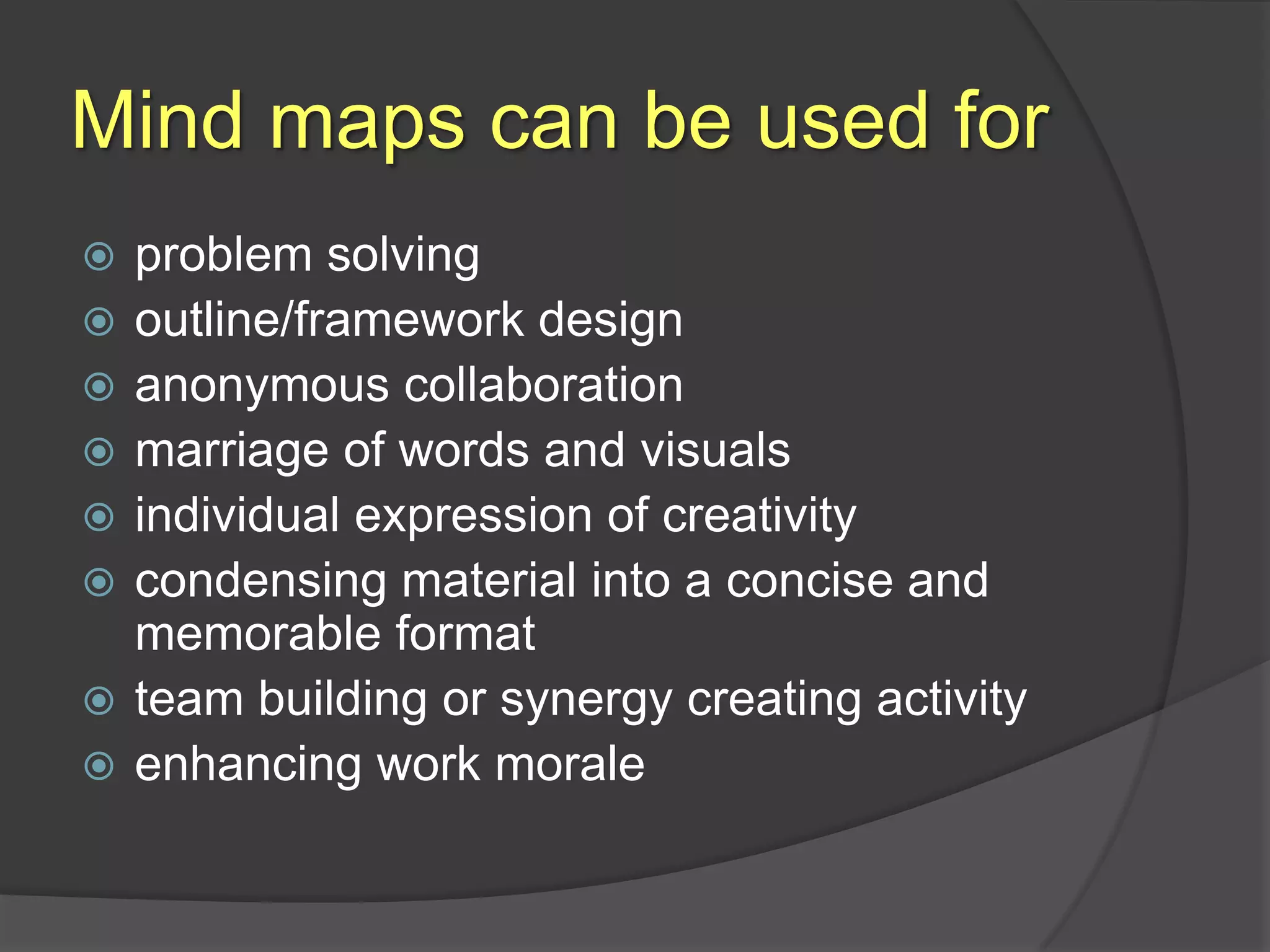 Mind maps can be used for

- problem solving
- outline/framework design
- anonymous collaboration
- marriage of words and visuals
- individual expression of creativity
- condensing material into a concise and memorable format
- team building or synergy creating activity
- enhancing work morale